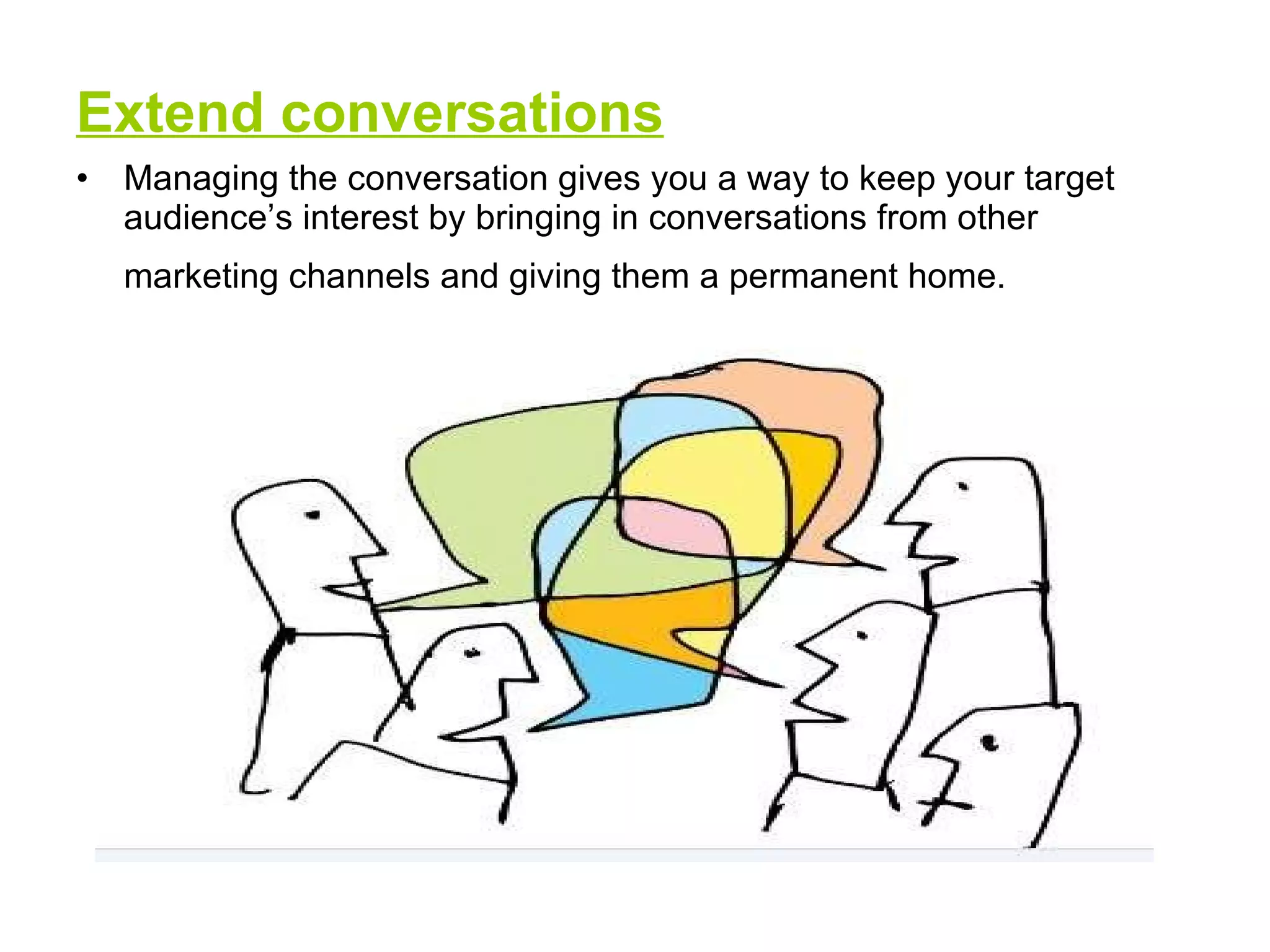 Extend conversations

• Managing the conversation gives you a way to keep your target audience’s interest by bringing in conversations from other marketing channels and giving them a permanent home.